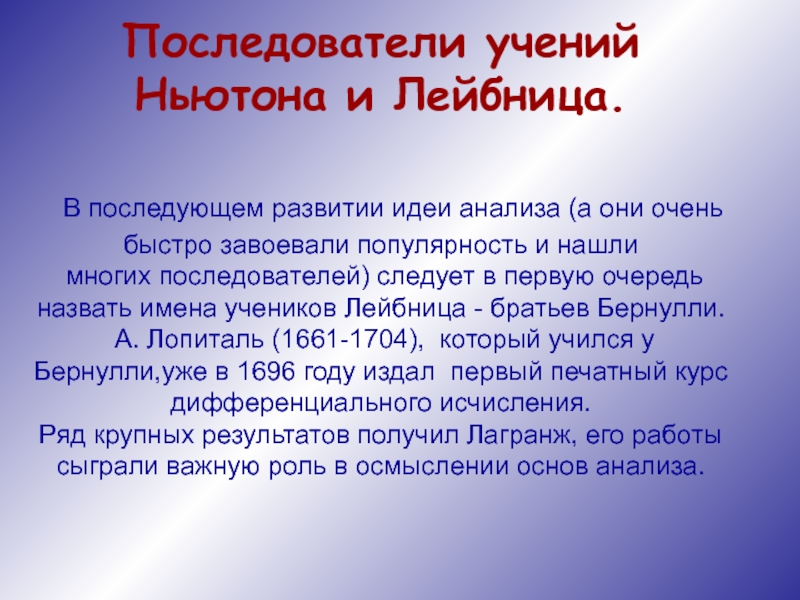 Последователи учений Ньютона и Лейбница.

В последующем развитии идеи анализа (а они очень быстро завоевали популярность и нашли многих последователей) следует в первую очередь назвать имена учеников Лейбница - братьев Бернулли. А. Лопиталь (1661-1704), который учился у Бернулли,уже в 1696 году издал первый печатный курс дифференциального исчисления.
Ряд крупных результатов получил Лагранж, его работы сыграли важную роль в осмыслении основ анализа.